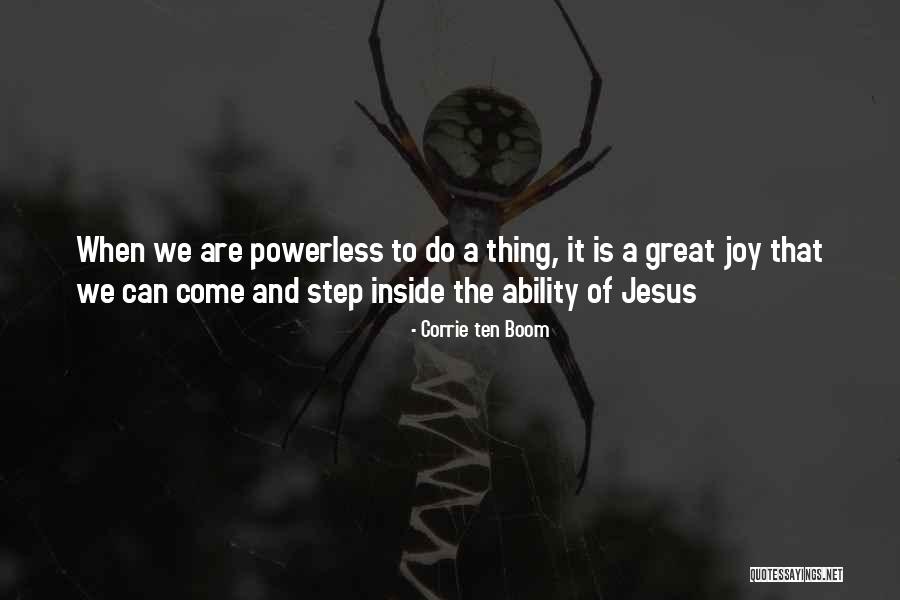 When we are powerless to do a thing, it is a great joy that we can come and step inside the ability of Jesus

- Corrie ten Boom

QUOTESSAYINGS.NET